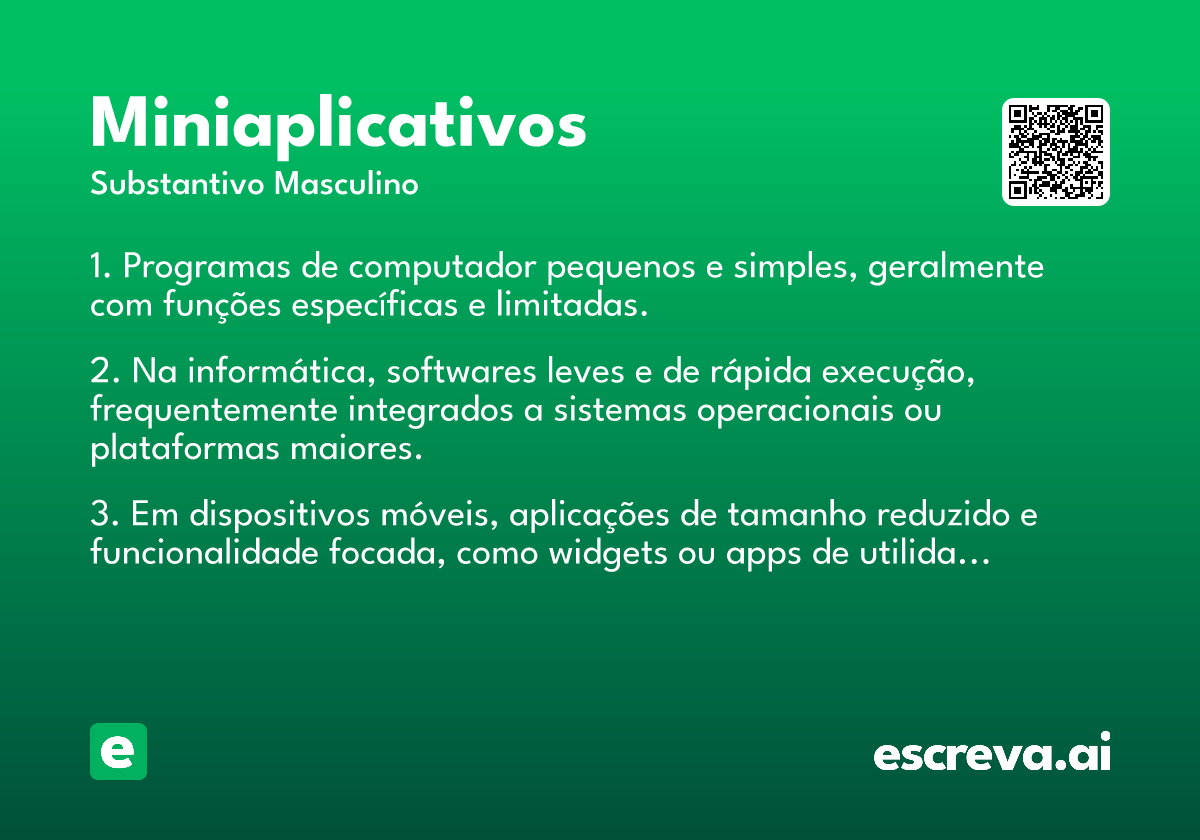 Miniaplicativos
Substantivo Masculino

1. Programas de computador pequenos e simples, geralmente com funções específicas e limitadas.

2. Na informática, softwares leves e de rápida execução, frequentemente integrados a sistemas operacionais ou plataformas maiores.

3. Em dispositivos móveis, aplicações de tamanho reduzido e funcionalidade focada, como widgets ou apps de utilida...

e

escreva.ai